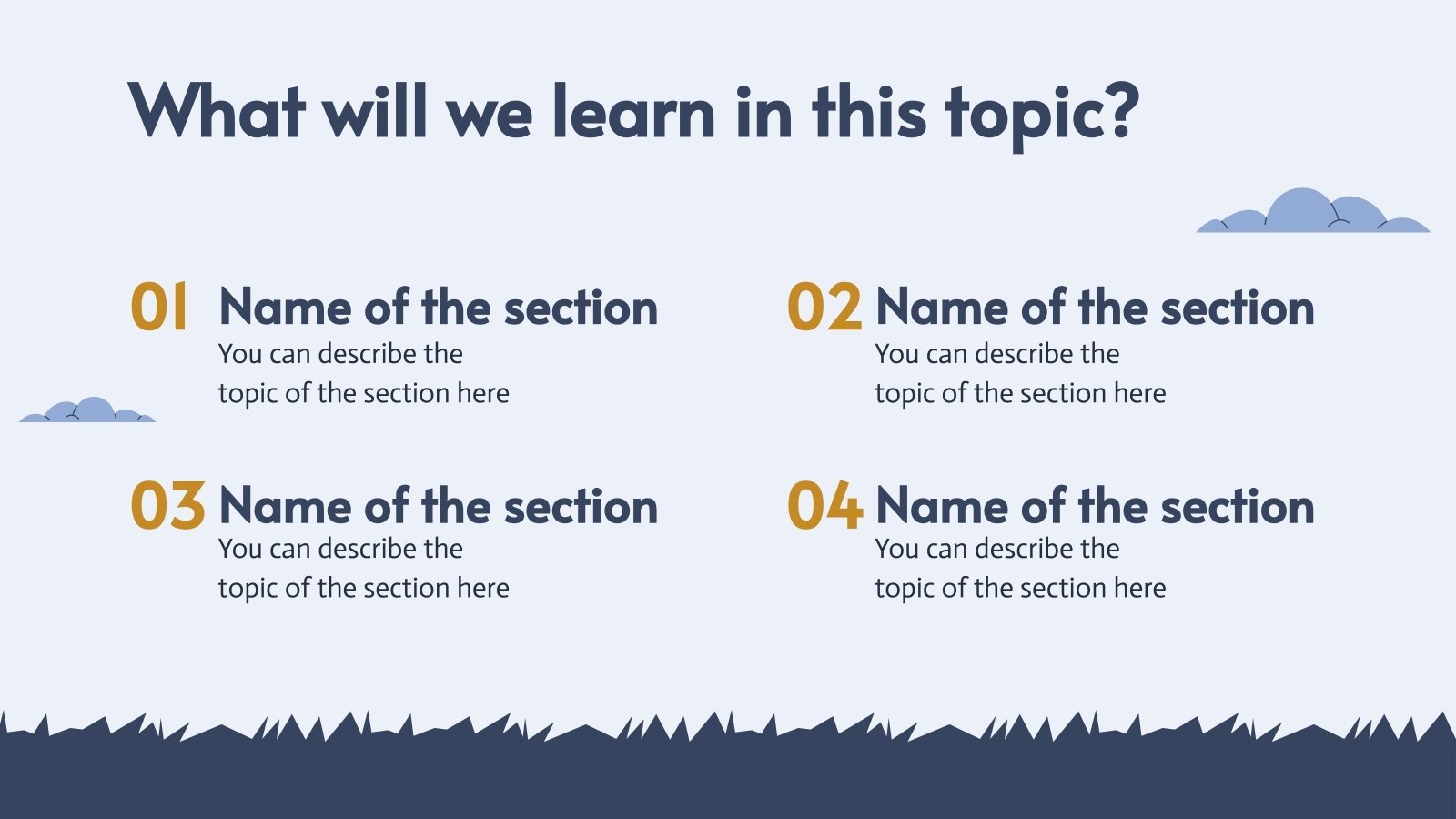 What will we learn in this topic?

01 Name of the section
You can describe the topic of the section here

02 Name of the section
You can describe the topic of the section here

03 Name of the section
You can describe the topic of the section here

04 Name of the section
You can describe the topic of the section here